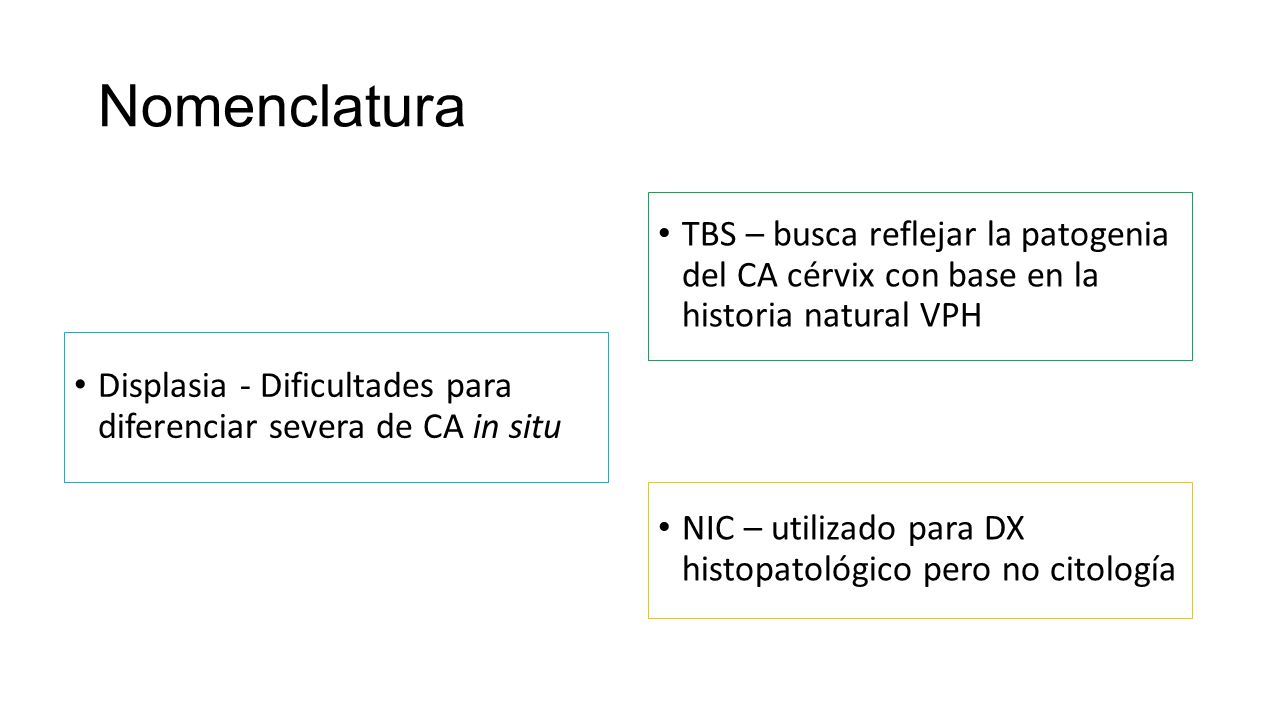 Nomenclatura

• Displasia - Dificultades para diferenciar severa de CA in situ

• TBS – busca reflejar la patogenia del CA cérvix con base en la historia natural VPH

• NIC – utilizado para DX histopatológico pero no citología